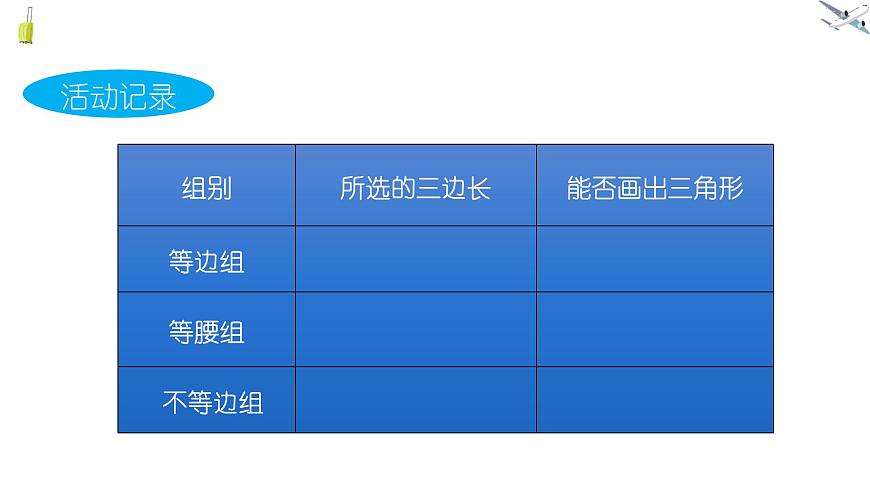 活动记录

| 组别 | 所选的三边长 | 能否画出三角形 |
|---|---|---|
| 等边组 | | |
| 等腰组 | | |
| 不等边组 | | |